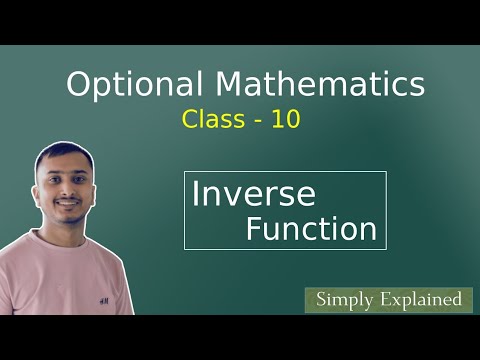 Optional Mathematics
Class - 10

Inverse
Function

H&M

Simply Explained